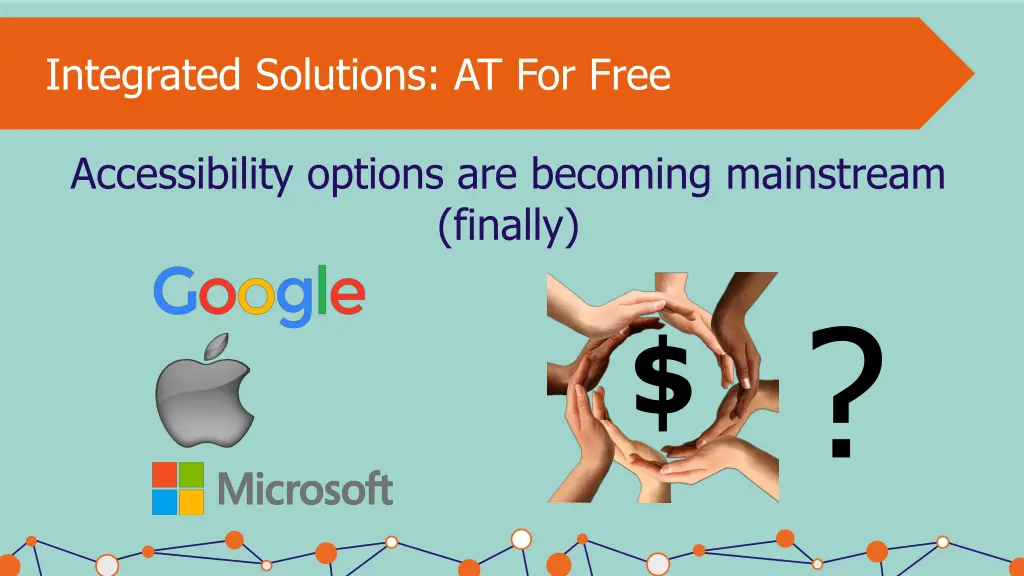 Integrated Solutions: AT For Free

Accessibility options are becoming mainstream (finally)

Google

Microsoft

$

?